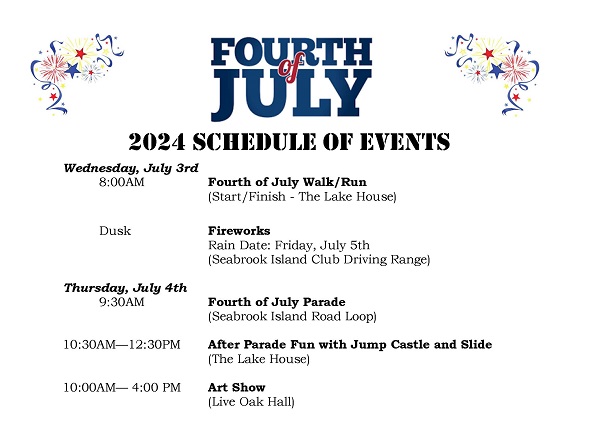 FOURTH of JULY

2024 SCHEDULE OF EVENTS

Wednesday, July 3rd

8:00AM Fourth of July Walk/Run
(Start/Finish - The Lake House)

Dusk Fireworks
Rain Date: Friday, July 5th
(Seabrook Island Club Driving Range)

Thursday, July 4th

9:30AM Fourth of July Parade
(Seabrook Island Road Loop)

10:30AM—12:30PM After Parade Fun with Jump Castle and Slide
(The Lake House)

10:00AM— 4:00 PM Art Show
(Live Oak Hall)